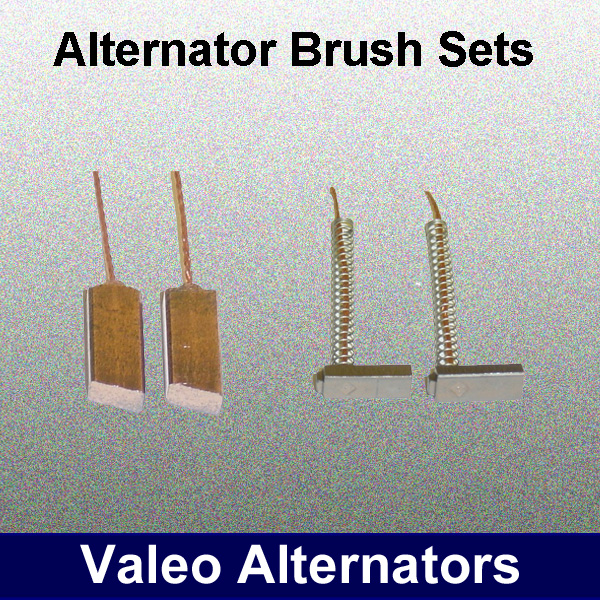 Alternator Brush Sets

Valeo Alternators